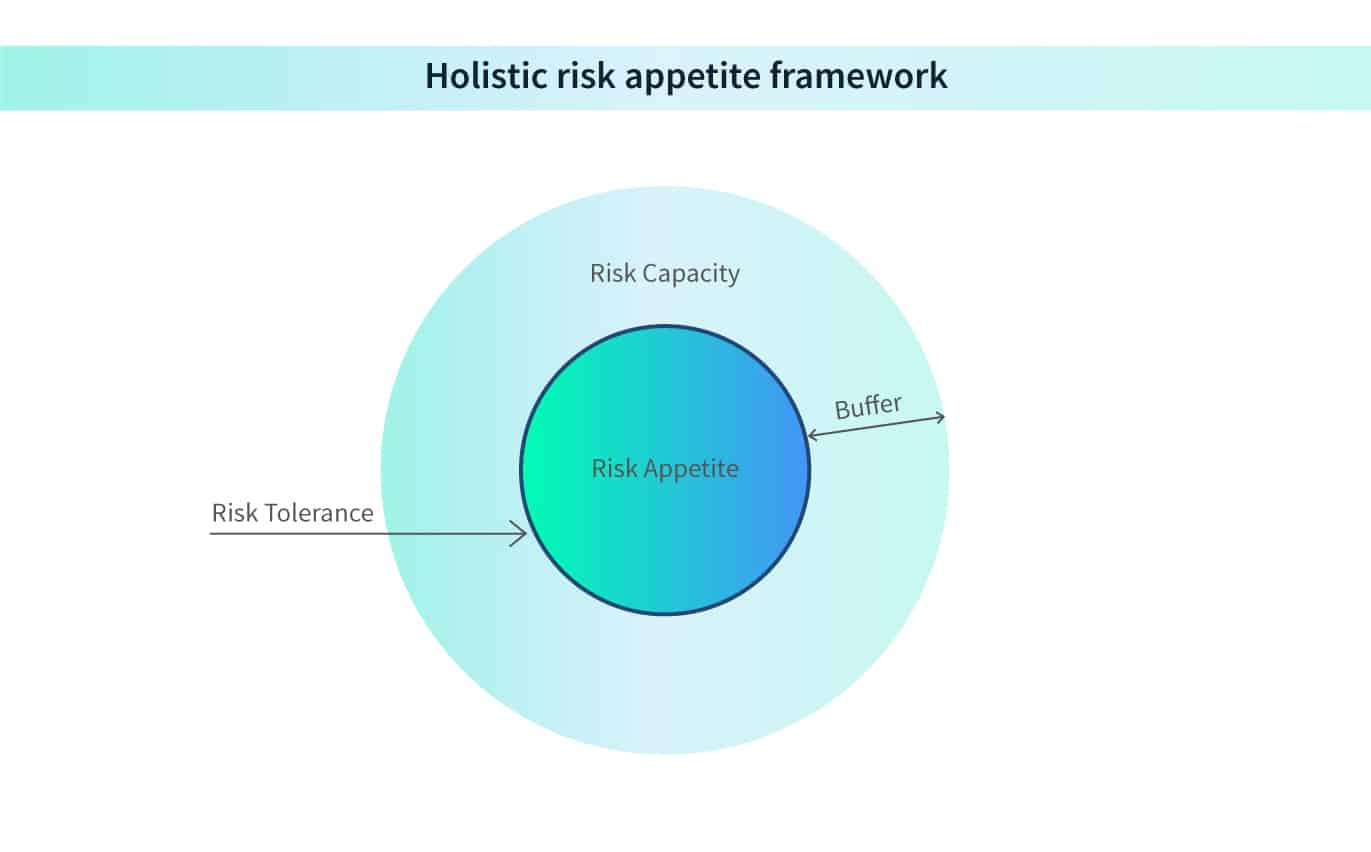 Holistic risk appetite framework

Risk Capacity

Buffer

Risk Appetite

Risk Tolerance